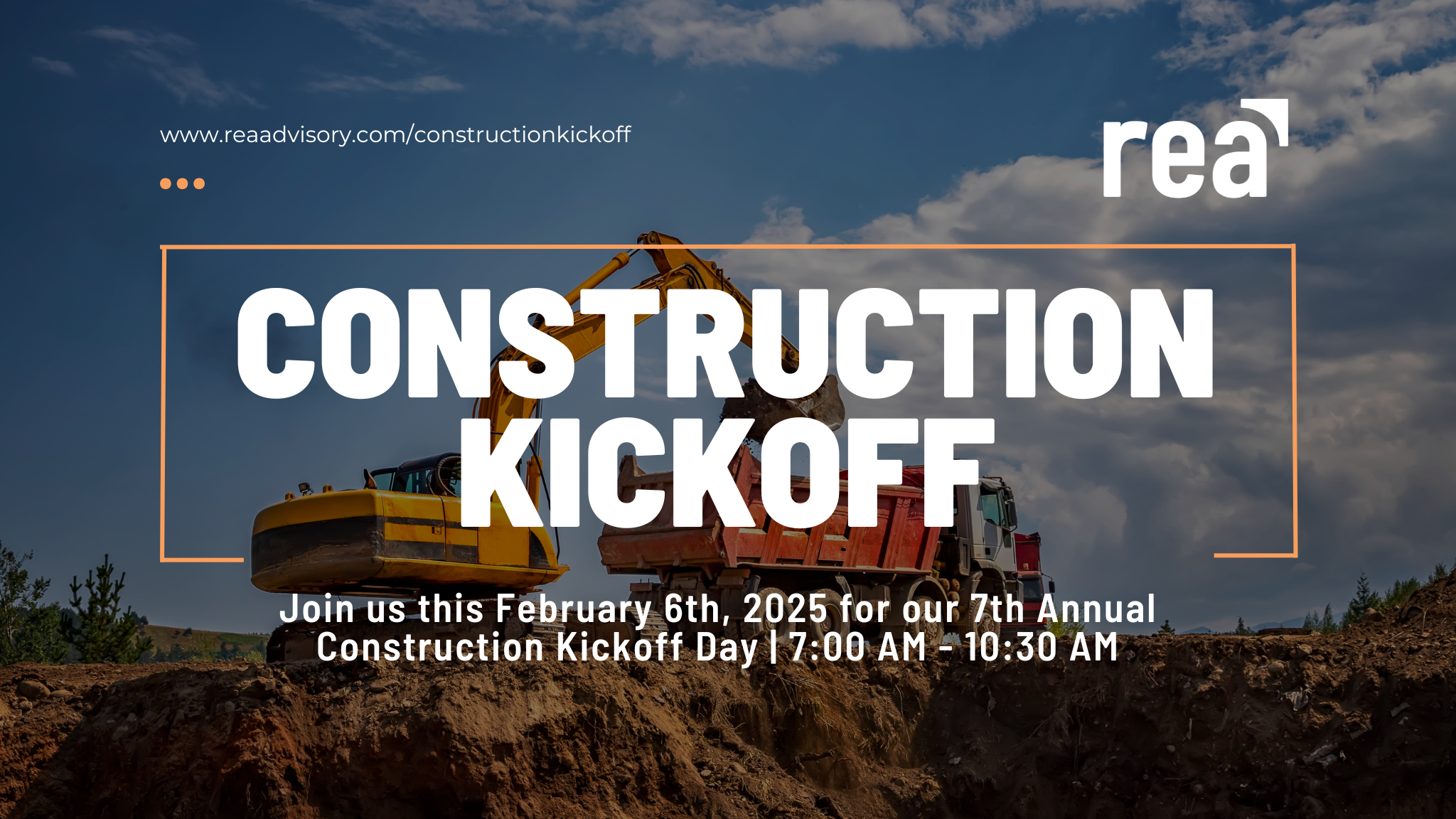 www.reaadvisory.com/constructionkickoff

rea

CONSTRUCTION KICKOFF

Join us this February 6th, 2025 for our 7th Annual Construction Kickoff Day | 7:00 AM - 10:30 AM